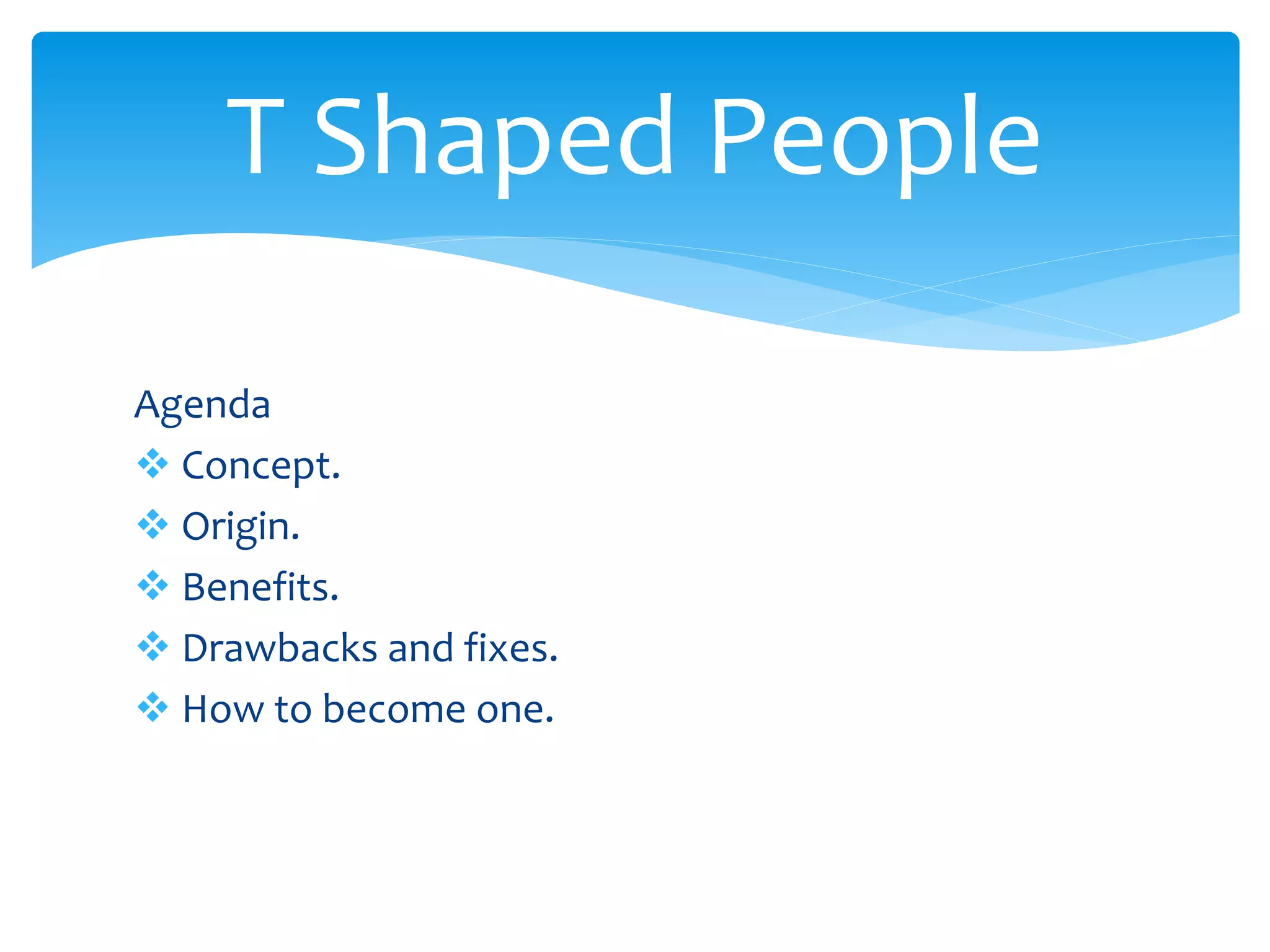 T Shaped People

Agenda
❖ Concept.
❖ Origin.
❖ Benefits.
❖ Drawbacks and fixes.
❖ How to become one.